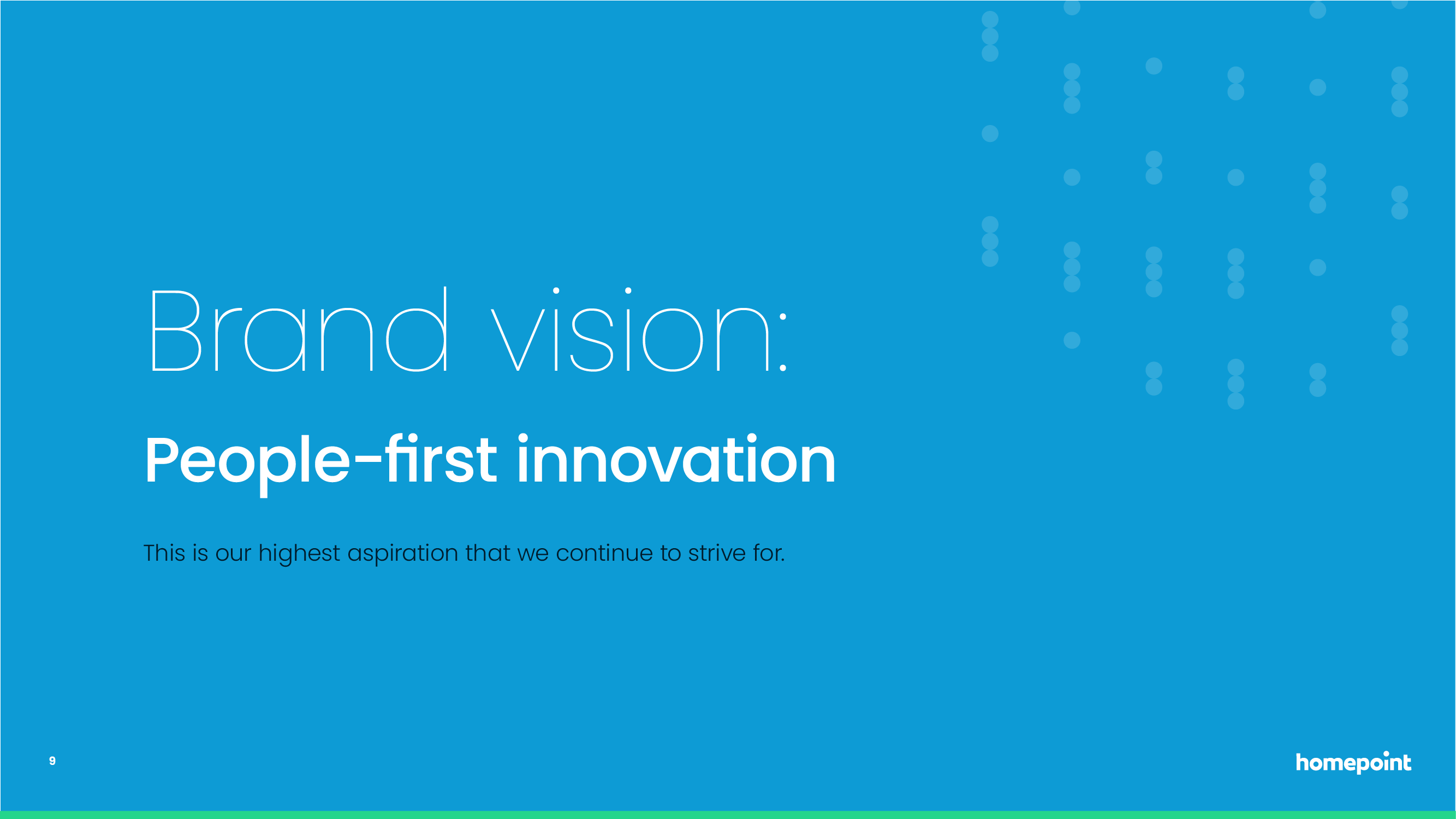 Brand vision:

People-first innovation

This is our highest aspiration that we continue to strive for.

9

homepoint